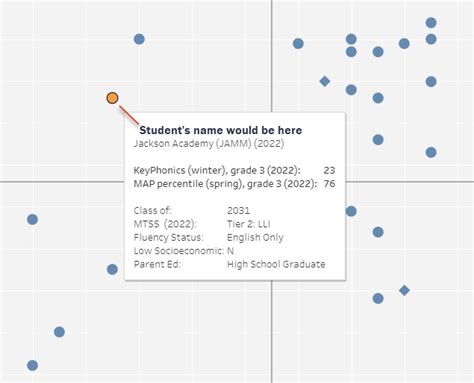 Student's name would be here
Jackson Academy (JAMM) (2022)

KeyPhonics (winter), grade 3 (2022): 23
MAP percentile (spring), grade 3 (2022): 76

Class of: 2031
MTSS (2022): Tier 2: LLI
Fluency Status: English Only
Low Socioeconomic: N
Parent Ed: High School Graduate